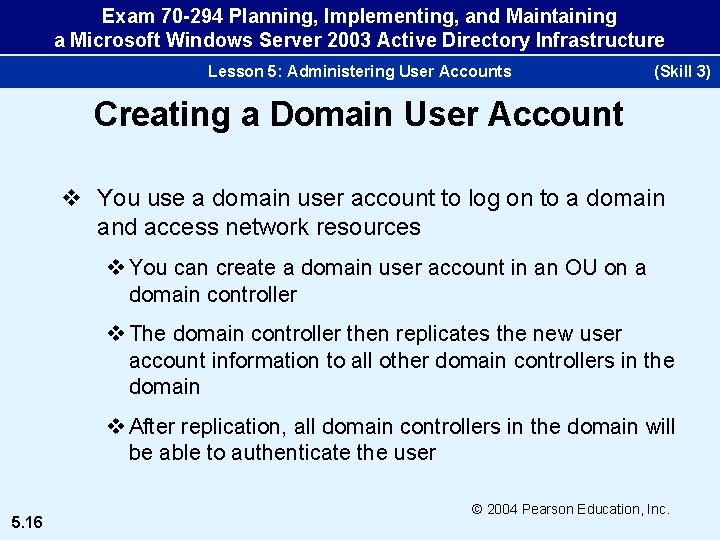 Exam 70-294 Planning, Implementing, and Maintaining a Microsoft Windows Server 2003 Active Directory Infrastructure

Lesson 5: Administering User Accounts (Skill 3)

Creating a Domain User Account

❖ You use a domain user account to log on to a domain and access network resources

❖ You can create a domain user account in an OU on a domain controller

❖ The domain controller then replicates the new user account information to all other domain controllers in the domain

❖ After replication, all domain controllers in the domain will be able to authenticate the user

© 2004 Pearson Education, Inc.

5.16